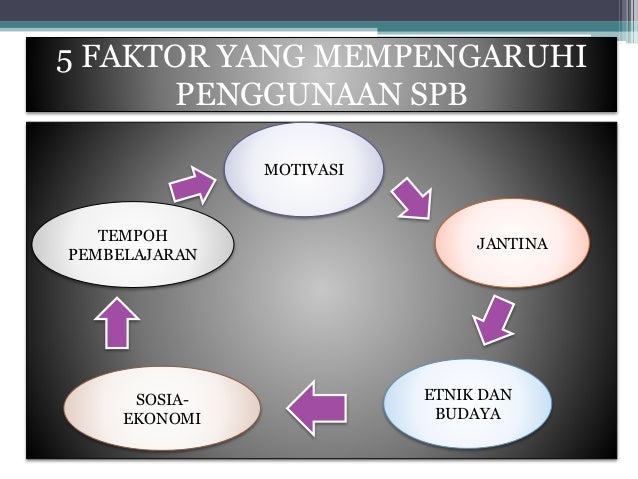 5 FAKTOR YANG MEMPENGARUHI PENGGUNAAN SPB

MOTIVASI

JANTINA

ETNIK DAN BUDAYA

SOSIA-EKONOMI

TEMPOH PEMBELAJARAN